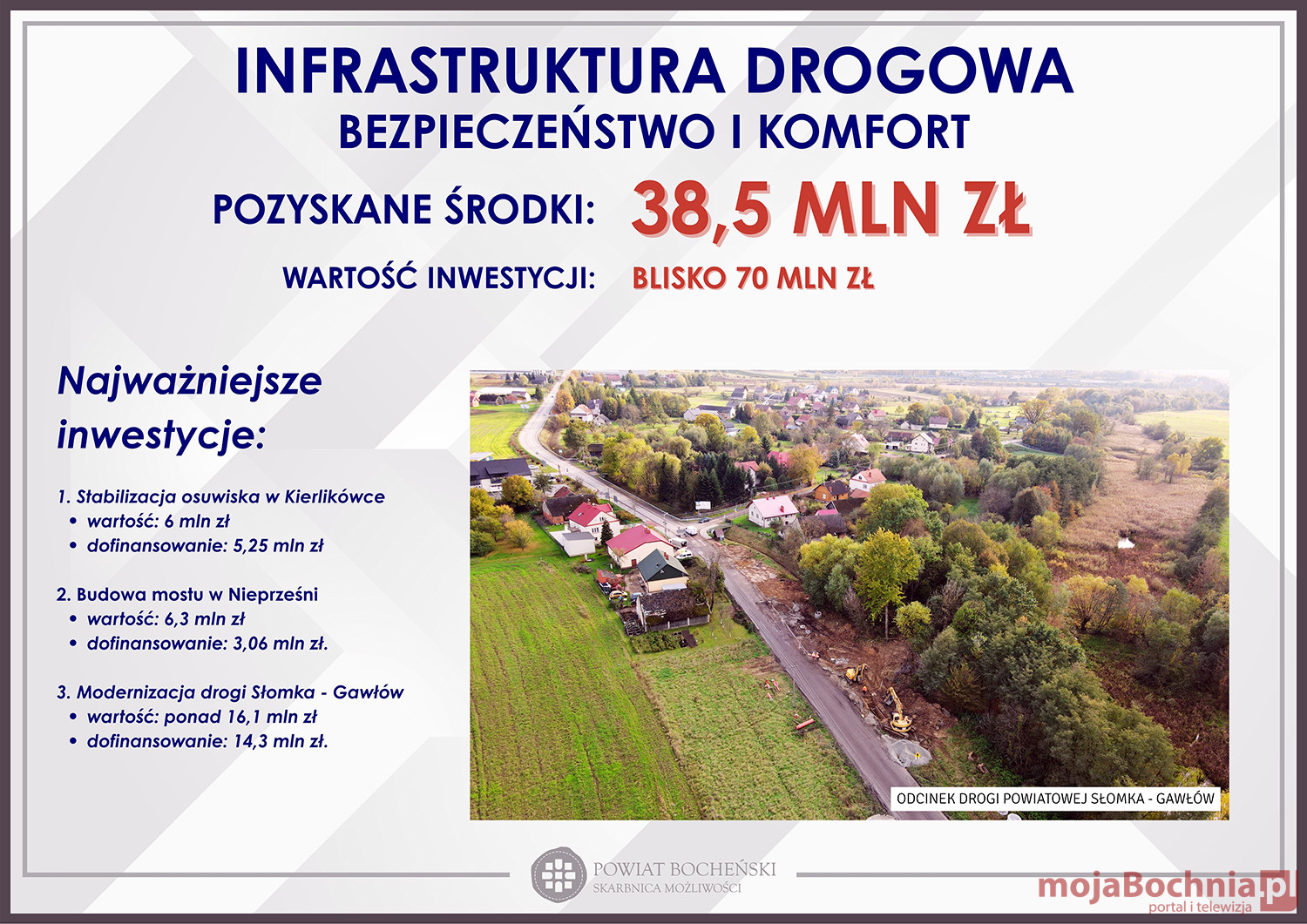 INFRASTRUKTURA DROGOWA
BEZPIECZEŃSTWO I KOMFORT

POZYSKANE ŚRODKI: 38,5 MLN ZŁ

WARTOŚĆ INWESTYCJI: BLISKO 70 MLN ZŁ

Najważniejsze inwestycje:

1. Stabilizacja osuwiska w Kierlikówce
• wartość: 6 mln zł
• dofinansowanie: 5,25 mln zł

2. Budowa mostu w Nieprześni
• wartość: 6,3 mln zł
• dofinansowanie: 3,06 mln zł.

3. Modernizacja drogi Słomka - Gawłów
• wartość: ponad 16,1 mln zł
• dofinansowanie: 14,3 mln zł.

ODCINEK DROGI POWIATOWEJ SŁOMKA - GAWŁÓW

POWIAT BOCHEŃSKI
SKARBNICA MOŻLIWOŚCI

mojaBochnia.pl
portal i telewizja